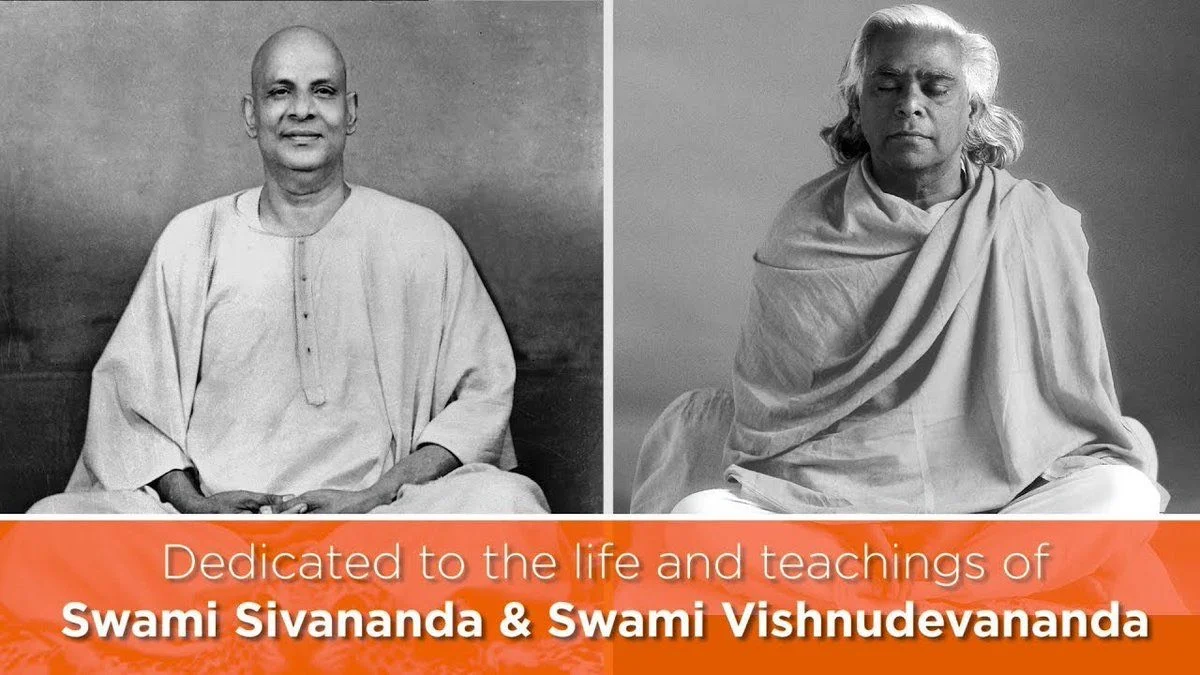 Dedicated to the life and teachings of
Swami Sivananda & Swami Vishnudevananda